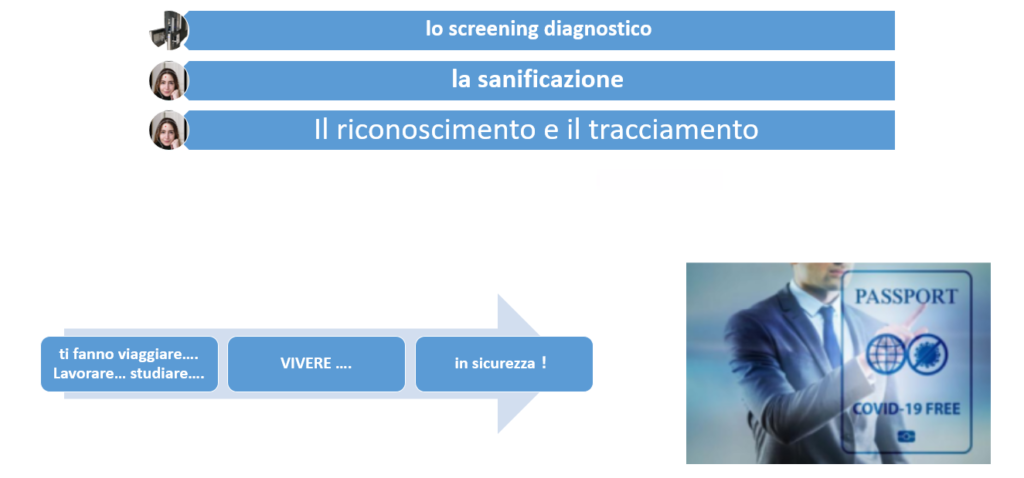 lo screening diagnostico

la sanificazione

Il riconoscimento e il tracciamento

ti fanno viaggiare.... Lavorare... studiare....

VIVERE ....

in sicurezza !

PASSPORT

COVID-19 FREE